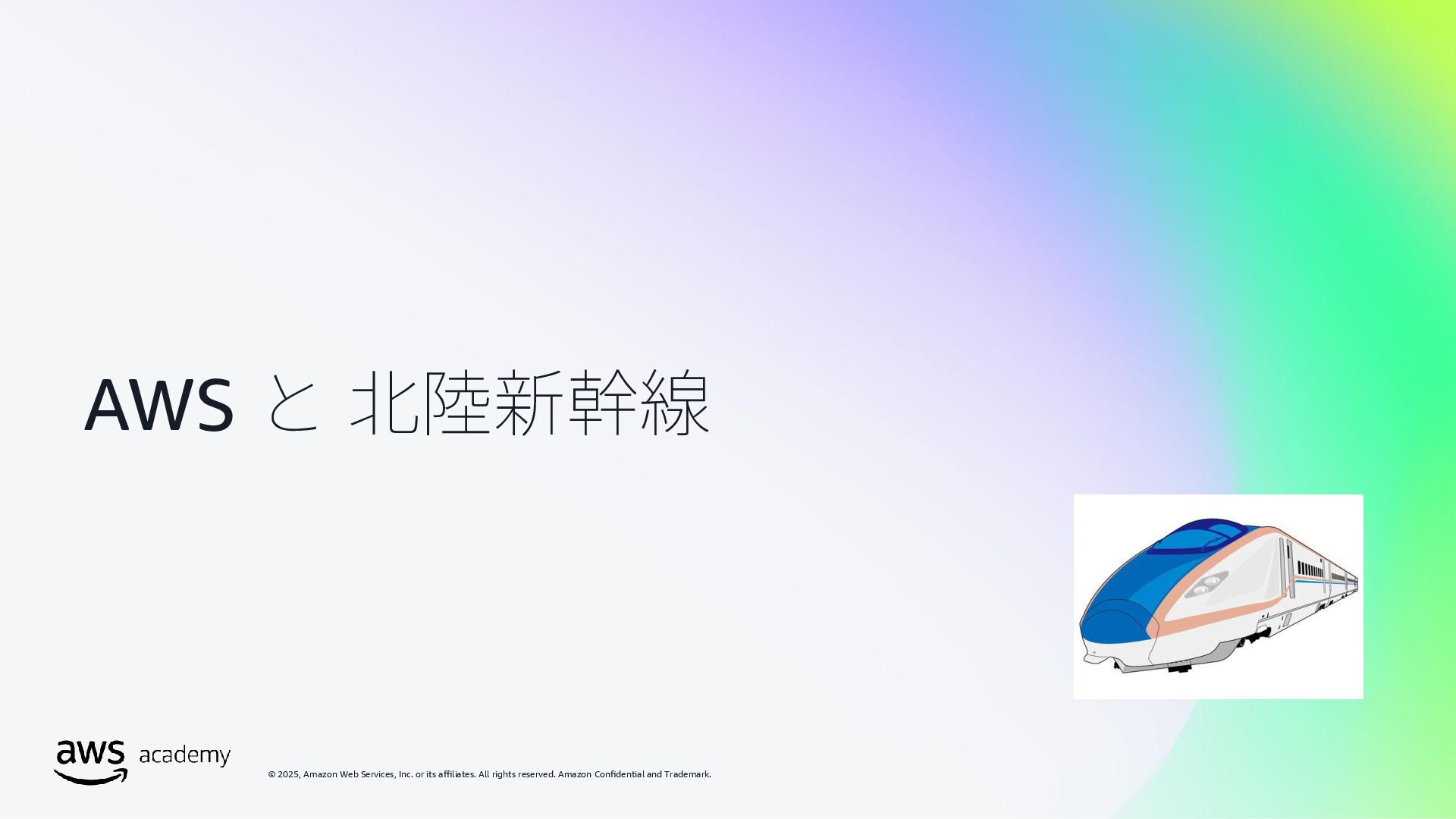 AWS と 北陸新幹線

aws academy

© 2025, Amazon Web Services, Inc. or its affiliates. All rights reserved. Amazon Confidential and Trademark.